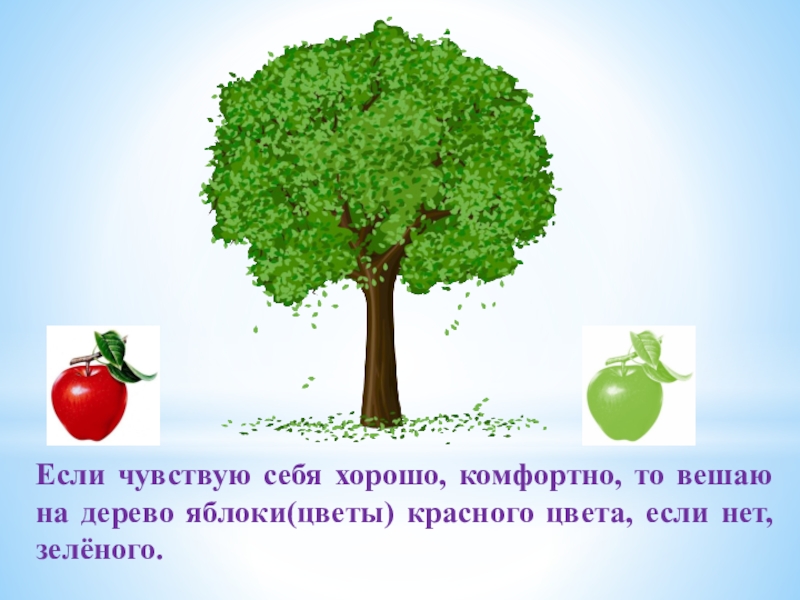 Если чувствую себя хорошо, комфортно, то вешаю на дерево яблоки(цветы) красного цвета, если нет, зелёного.